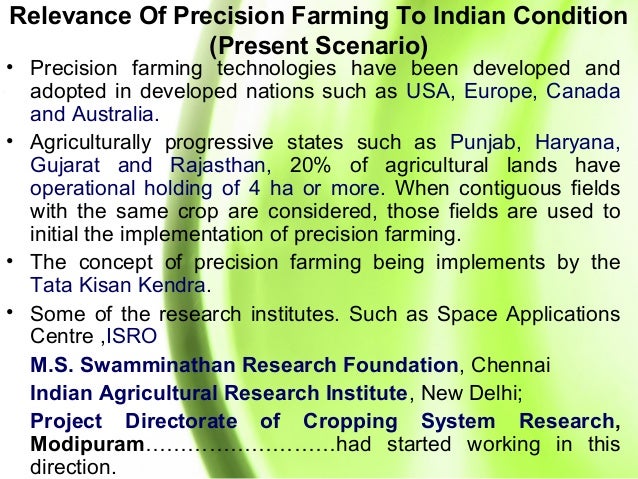 Relevance Of Precision Farming To Indian Condition (Present Scenario)

• Precision farming technologies have been developed and adopted in developed nations such as USA, Europe, Canada and Australia.

• Agriculturally progressive states such as Punjab, Haryana, Gujarat and Rajasthan, 20% of agricultural lands have operational holding of 4 ha or more. When contiguous fields with the same crop are considered, those fields are used to initial the implementation of precision farming.

• The concept of precision farming being implements by the Tata Kisan Kendra.

• Some of the research institutes. Such as Space Applications Centre ,ISRO

M.S. Swamminathan Research Foundation, Chennai

Indian Agricultural Research Institute, New Delhi;

Project Directorate of Cropping System Research, Modipuram………………………had started working in this direction.